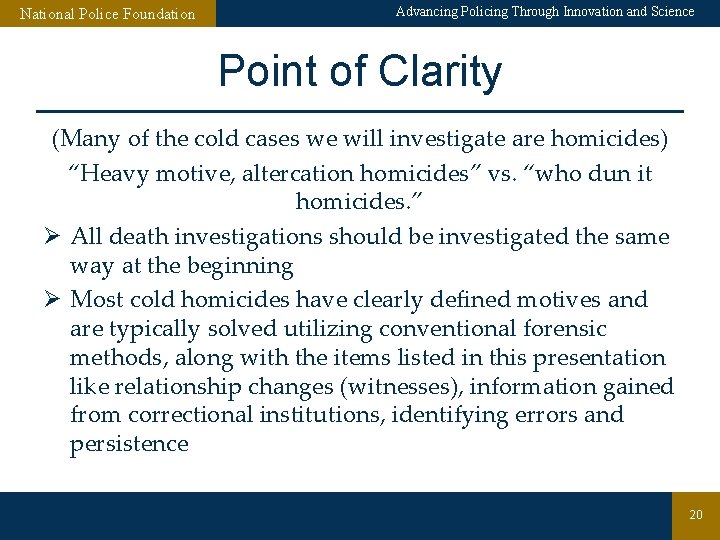 National Police Foundation

Advancing Policing Through Innovation and Science

Point of Clarity

(Many of the cold cases we will investigate are homicides)

“Heavy motive, altercation homicides” vs. “who dun it homicides.”

➢ All death investigations should be investigated the same way at the beginning

➢ Most cold homicides have clearly defined motives and are typically solved utilizing conventional forensic methods, along with the items listed in this presentation like relationship changes (witnesses), information gained from correctional institutions, identifying errors and persistence

20